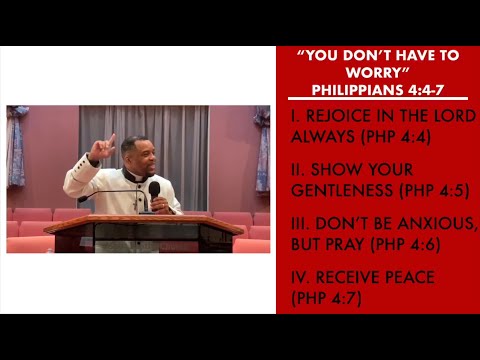 “YOU DON’T HAVE TO WORRY”
PHILIPPIANS 4:4-7

I. REJOICE IN THE LORD ALWAYS (PHP 4:4)

II. SHOW YOUR GENTLENESS (PHP 4:5)

III. DON’T BE ANXIOUS, BUT PRAY (PHP 4:6)

IV. RECEIVE PEACE (PHP 4:7)